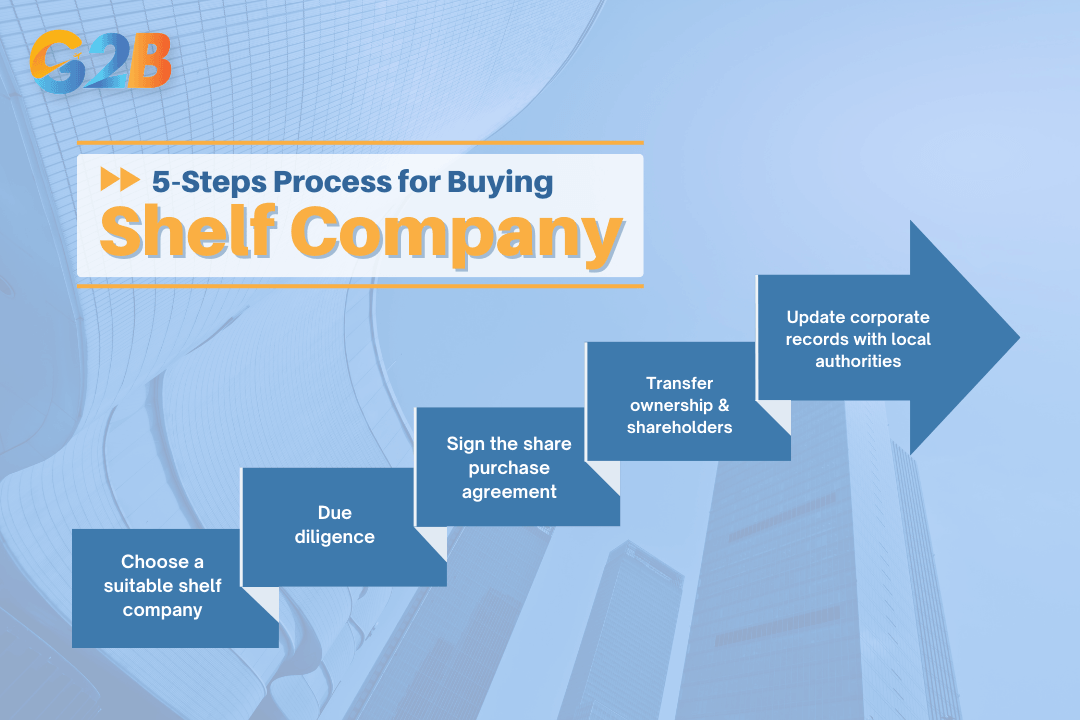 G2B

5-Steps Process for Buying
Shelf Company

Choose a suitable shelf company

Due diligence

Sign the share purchase agreement

Transfer ownership & shareholders

Update corporate records with local authorities